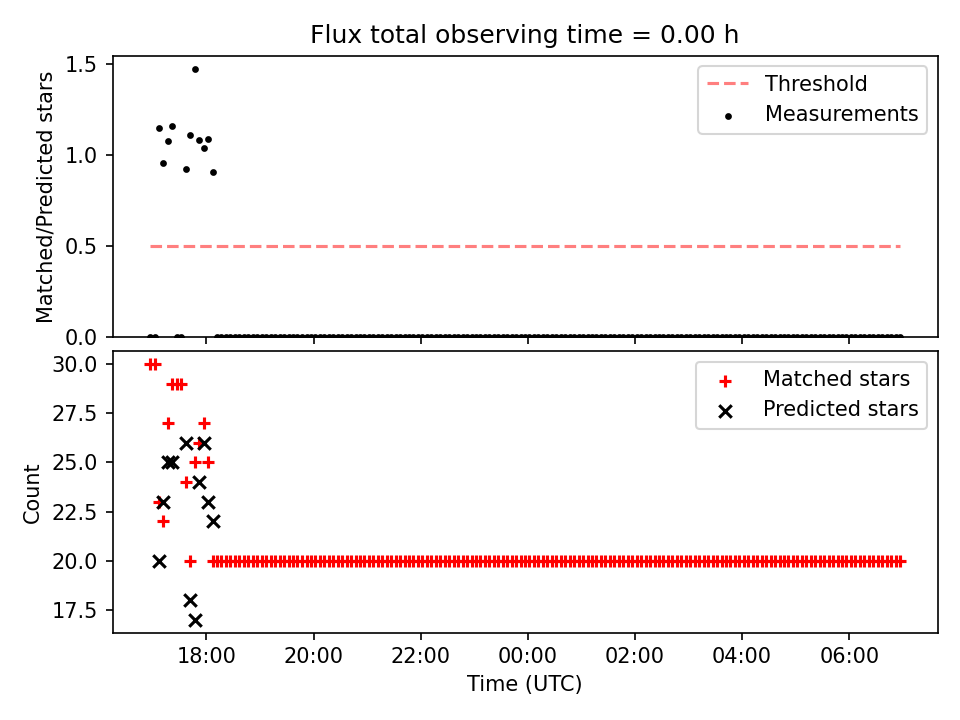 Flux total observing time = 0.00 h

Matched/Predicted stars

1.5
1.0
0.5
0.0

Threshold
Measurements

Count

30.0
27.5
25.0
22.5
20.0
17.5

Matched stars
Predicted stars

18:00
20:00
22:00
00:00
02:00
04:00
06:00

Time (UTC)